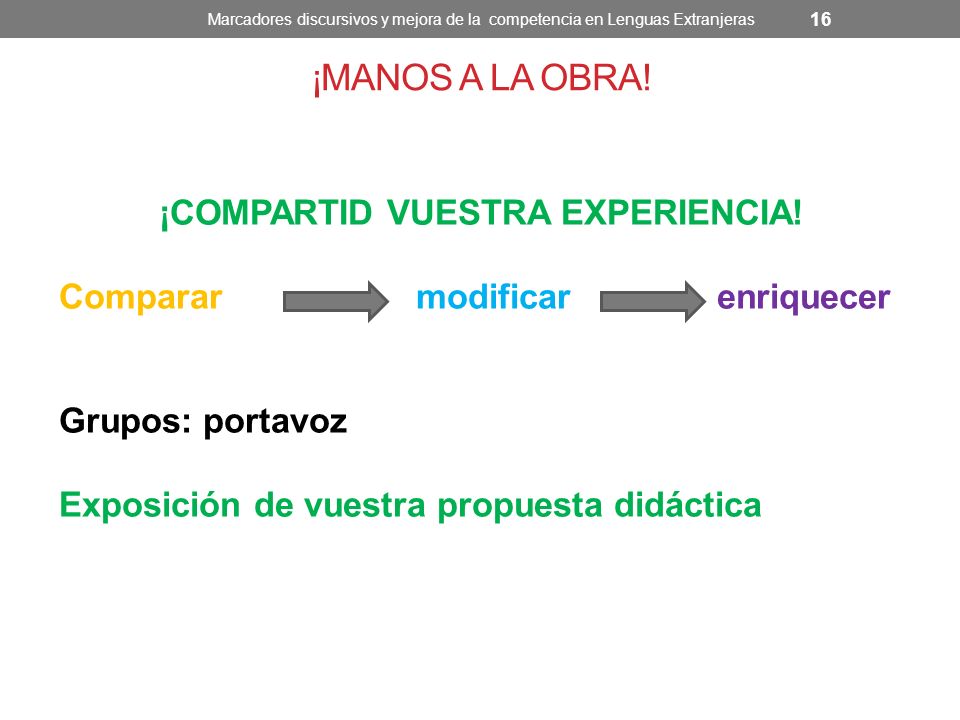 Marcadores discursivos y mejora de la competencia en Lenguas Extranjeras 16

¡MANOS A LA OBRA!

¡COMPARTID VUESTRA EXPERIENCIA!

Comparar modificar enriquecer

Grupos: portavoz

Exposición de vuestra propuesta didáctica